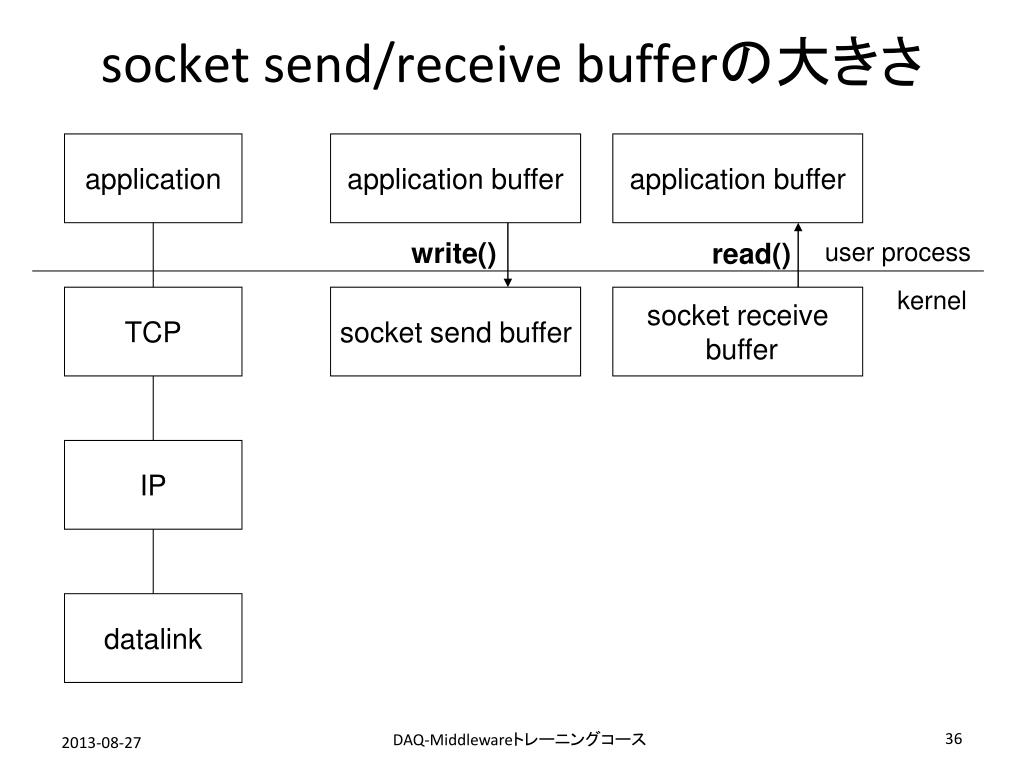 socket send/receive bufferの大きさ

application

application buffer

application buffer

write()

read()

user process

kernel

TCP

socket send buffer

socket receive buffer

IP

datalink

2013-08-27

DAQ-Middlewareトレーニングコース

36